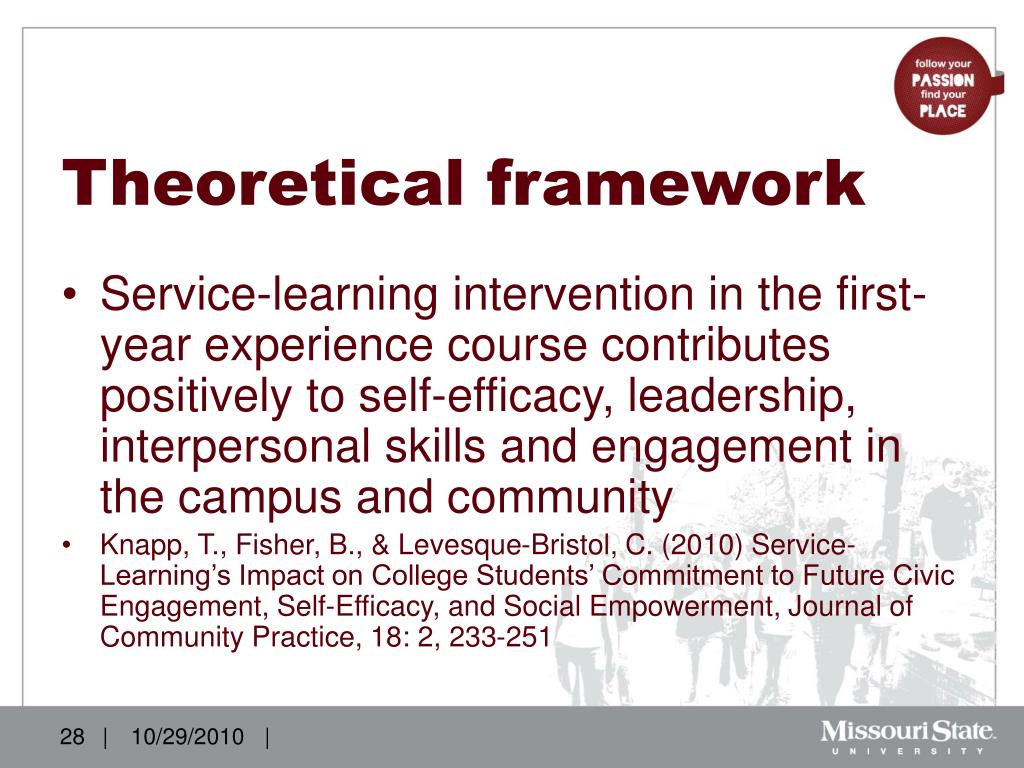 follow your
PASSION
find your
PLACE

Theoretical framework

• Service-learning intervention in the first-year experience course contributes positively to self-efficacy, leadership, interpersonal skills and engagement in the campus and community
• Knapp, T., Fisher, B., & Levesque-Bristol, C. (2010) Service-Learning's Impact on College Students' Commitment to Future Civic Engagement, Self-Efficacy, and Social Empowerment, Journal of Community Practice, 18: 2, 233-251

28 | 10/29/2010 |

Missouri State.
UNIVERSITY